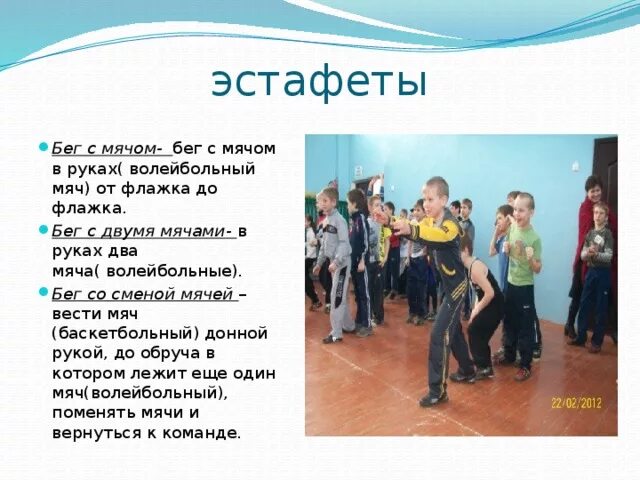 эстафеты

Бег с мячом- бег с мячом в руках( волейбольный мяч) от флажка до флажка.

Бег с двумя мячами- в руках два мяча( волейбольные).

Бег со сменой мячей – вести мяч (баскетбольный) донной рукой, до обруча в котором лежит еще один мяч(волейбольный), поменять мячи и вернуться к команде.

22/02/2012